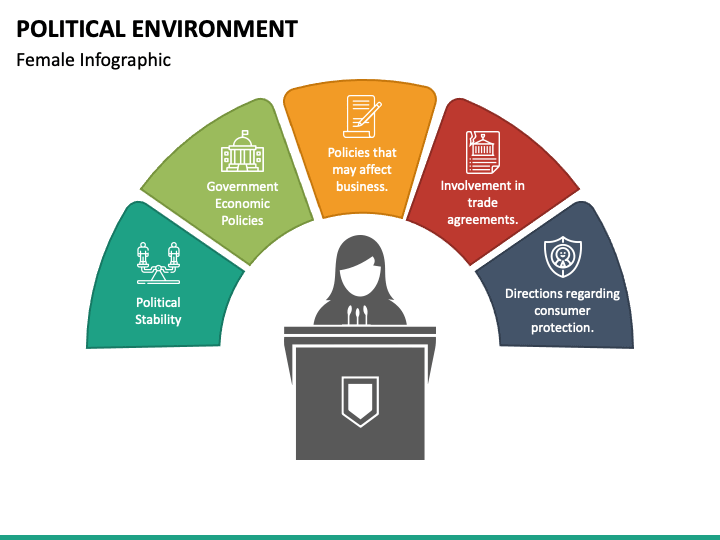 POLITICAL ENVIRONMENT
Female Infographic

Political Stability

Government Economic Policies

Policies that may affect business.

Involvement in trade agreements.

Directions regarding consumer protection.